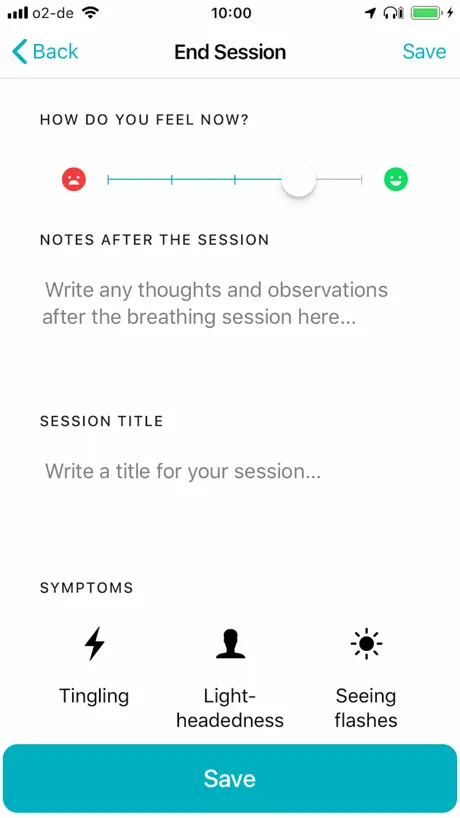 o2-de 10:00

Back End Session Save

HOW DO YOU FEEL NOW?

NOTES AFTER THE SESSION

Write any thoughts and observations after the breathing session here...

SESSION TITLE

Write a title for your session...

SYMPTOMS

Tingling

Light-headedness

Seeing flashes

Save